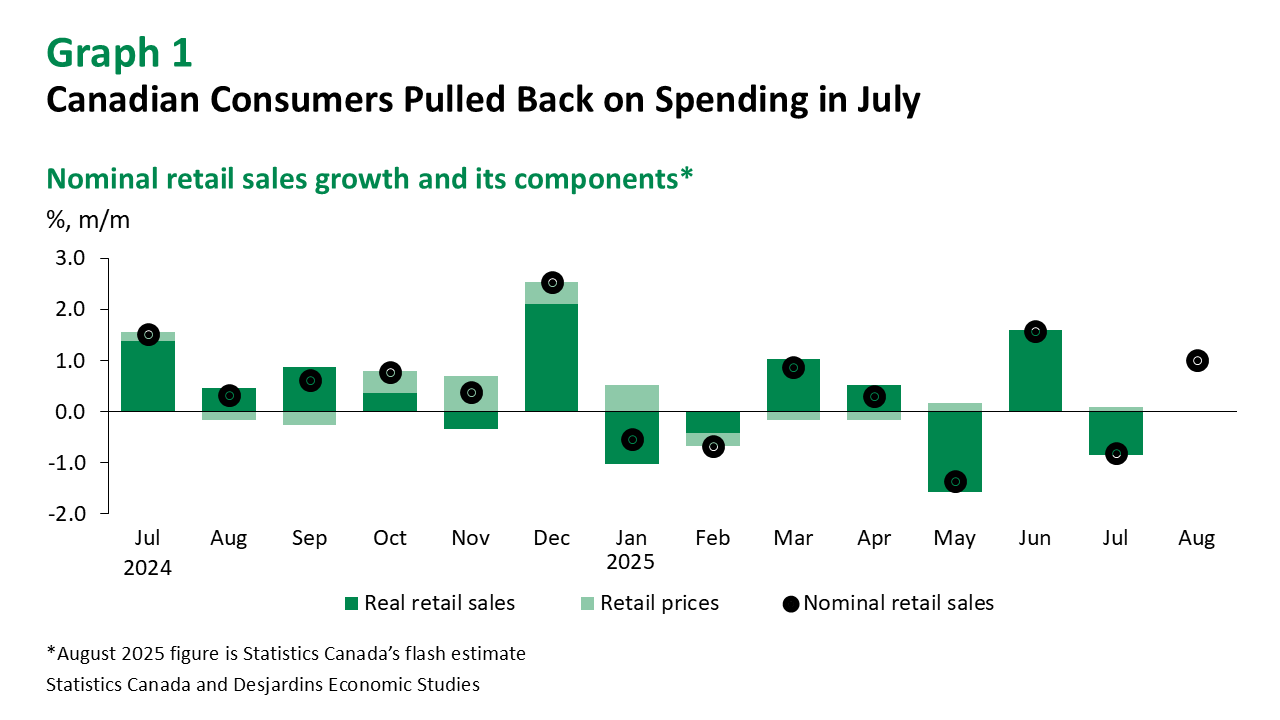 Graph 1
Canadian Consumers Pulled Back on Spending in July

Nominal retail sales growth and its components*
%, m/m

3.0
2.0
1.0
0.0
-1.0
-2.0

Jul 2024
Aug
Sep
Oct
Nov
Dec
Jan 2025
Feb
Mar
Apr
May
Jun
Jul
Aug

Real retail sales
Retail prices
Nominal retail sales

*August 2025 figure is Statistics Canada's flash estimate
Statistics Canada and Desjardins Economic Studies